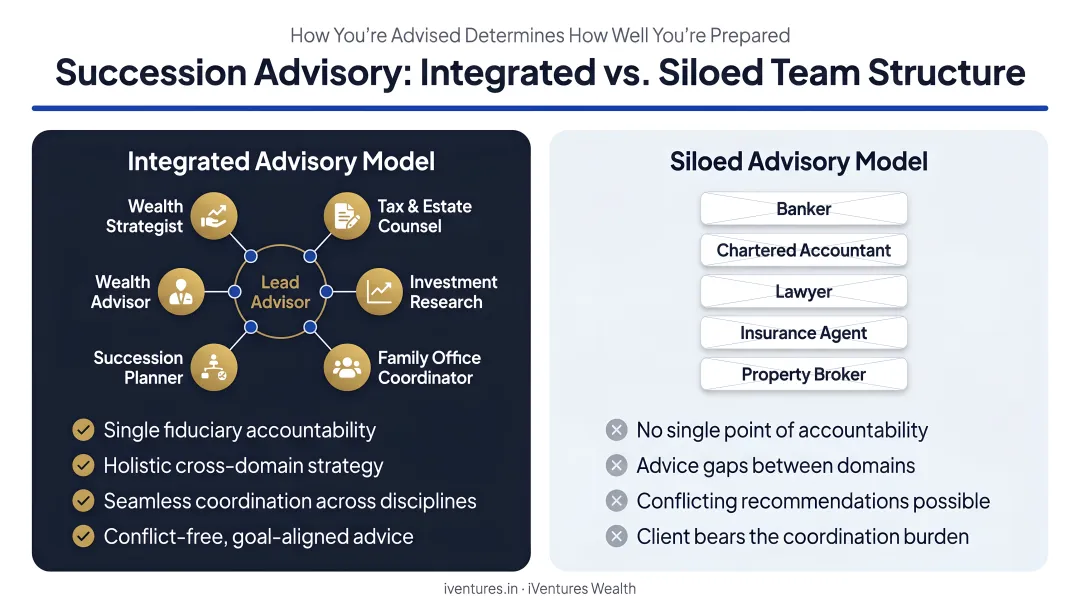 How You're Advised Determines How Well You're Prepared

Succession Advisory: Integrated vs. Siloed Team Structure

Integrated Advisory Model

Wealth Strategist

Tax & Estate Counsel

Wealth Advisor

Lead Advisor

Investment Research

Succession Planner

Family Office Coordinator

Single fiduciary accountability

Holistic cross-domain strategy

Seamless coordination across disciplines

Conflict-free, goal-aligned advice

Siloed Advisory Model

Banker

Chartered Accountant

Lawyer

Insurance Agent

Property Broker

No single point of accountability

Advice gaps between domains

Conflicting recommendations possible

Client bears the coordination burden

iventures.in · iVentures Wealth